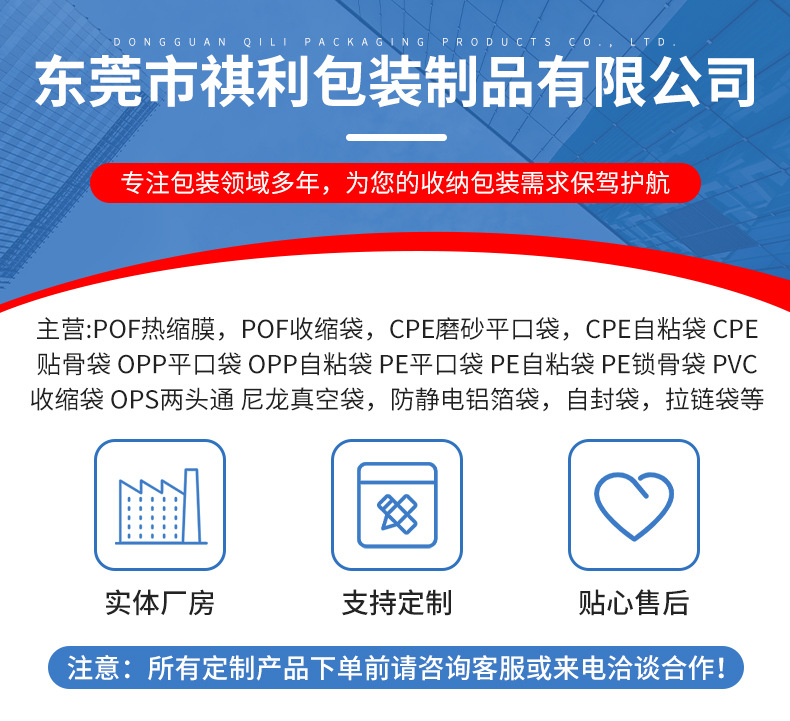 DONGGUAN QILI PACKAGING PRODUCTS CO., LTD.

东莞市祺利包装制品有限公司

专注包装领域多年，为您的收纳包装需求保驾护航

主营:POF热缩膜，POF收缩袋，CPE磨砂平口袋，CPE自粘袋 CPE贴骨袋 OPP平口袋 OPP自粘袋 PE平口袋 PE自粘袋 PE锁骨袋 PVC收缩袋 OPS两头通 尼龙真空袋，防静电铝箔袋，自封袋，拉链袋等

实体厂房

支持定制

贴心售后

注意：所有定制产品下单前请咨询客服或来电洽谈合作！